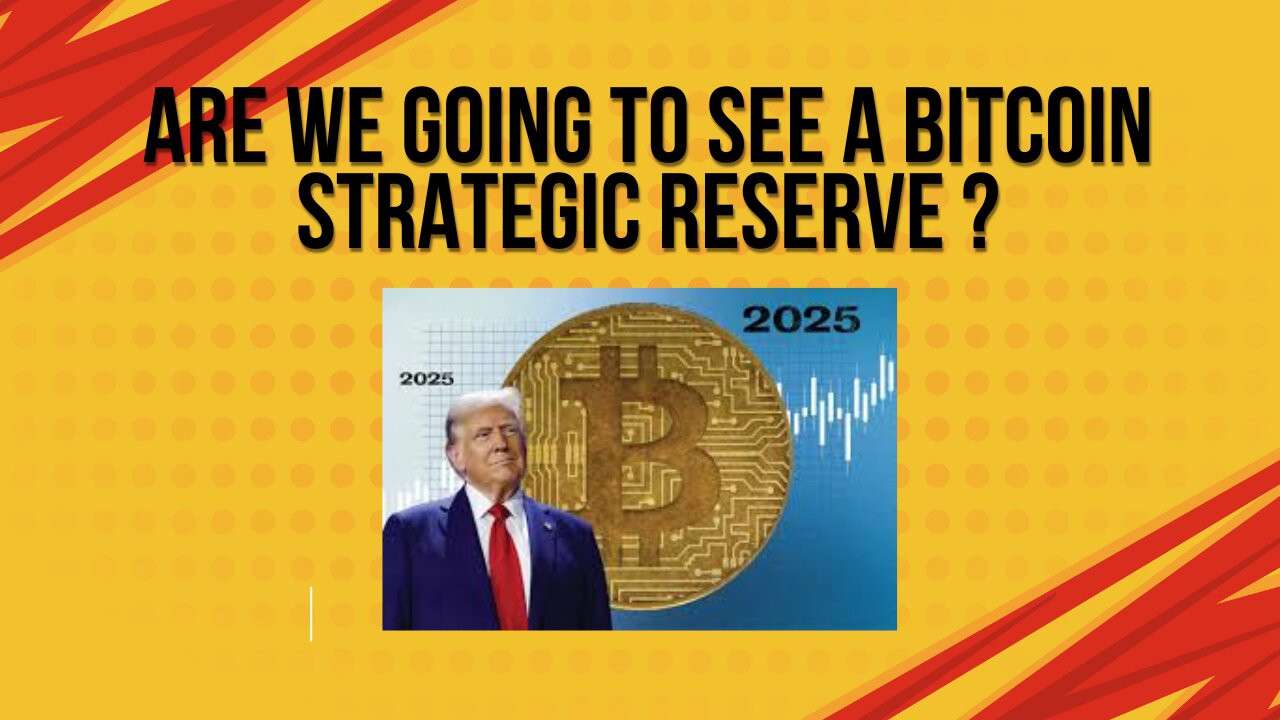 ARE WE GOING TO SEE A BITCOIN STRATEGIC RESERVE ?

2025

2025